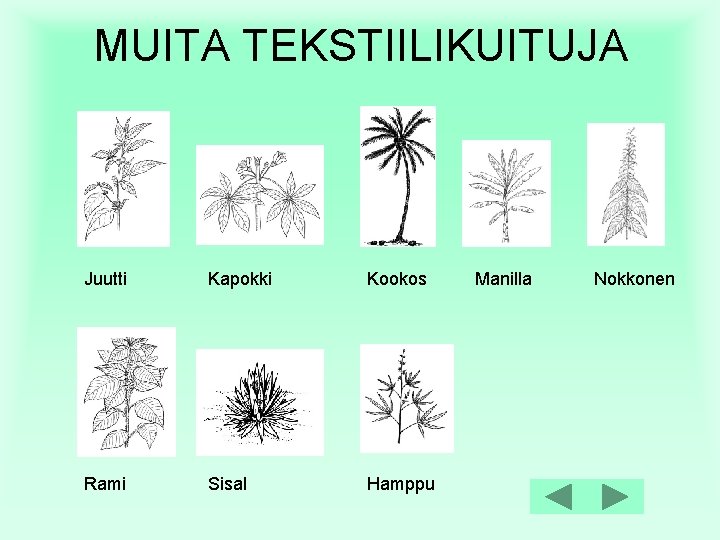 MUITA TEKSTIILIKUITUJA

Juutti

Kapokki

Kookos

Manilla

Nokkonen

Rami

Sisal

Hamppu